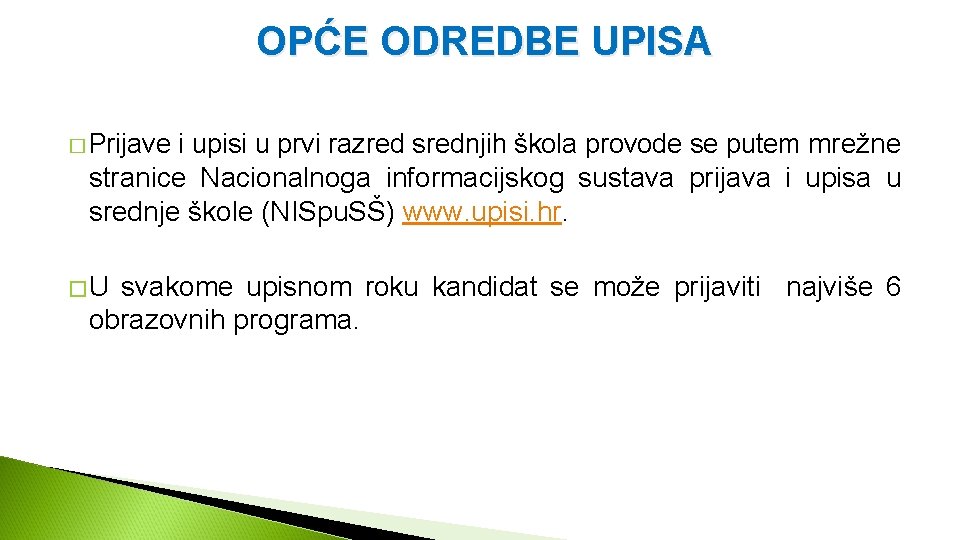 OPĆE ODREDBE UPISA

� Prijave i upisi u prvi razred srednjih škola provode se putem mrežne stranice Nacionalnoga informacijskog sustava prijava i upisa u srednje škole (NISpuSŠ) www.upisi.hr.

� U svakome upisnom roku kandidat se može prijaviti najviše 6 obrazovnih programa.